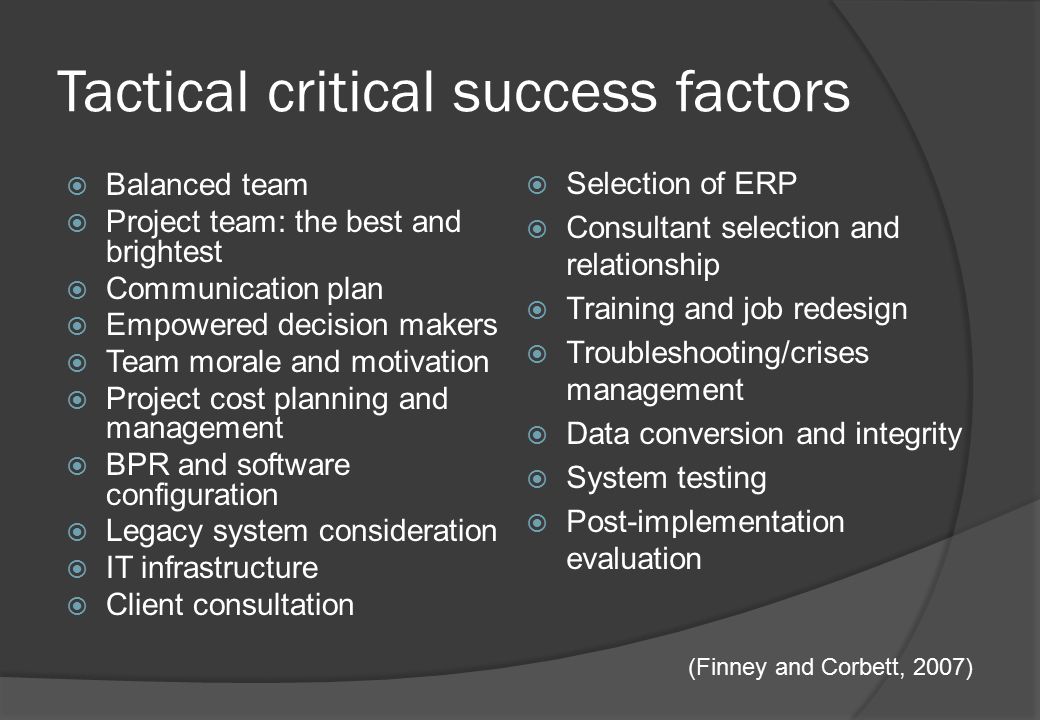 Tactical critical success factors

- Balanced team
- Project team: the best and brightest
- Communication plan
- Empowered decision makers
- Team morale and motivation
- Project cost planning and management
- BPR and software configuration
- Legacy system consideration
- IT infrastructure
- Client consultation

- Selection of ERP
- Consultant selection and relationship
- Training and job redesign
- Troubleshooting/crises management
- Data conversion and integrity
- System testing
- Post-implementation evaluation

(Finney and Corbett, 2007)